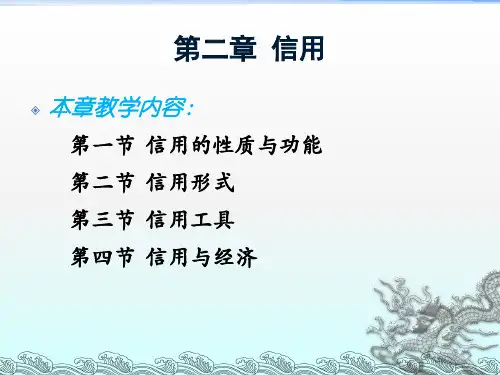 第二章 信用

本章教学内容:

第一节 信用的性质与功能

第二节 信用形式

第三节 信用工具

第四节 信用与经济